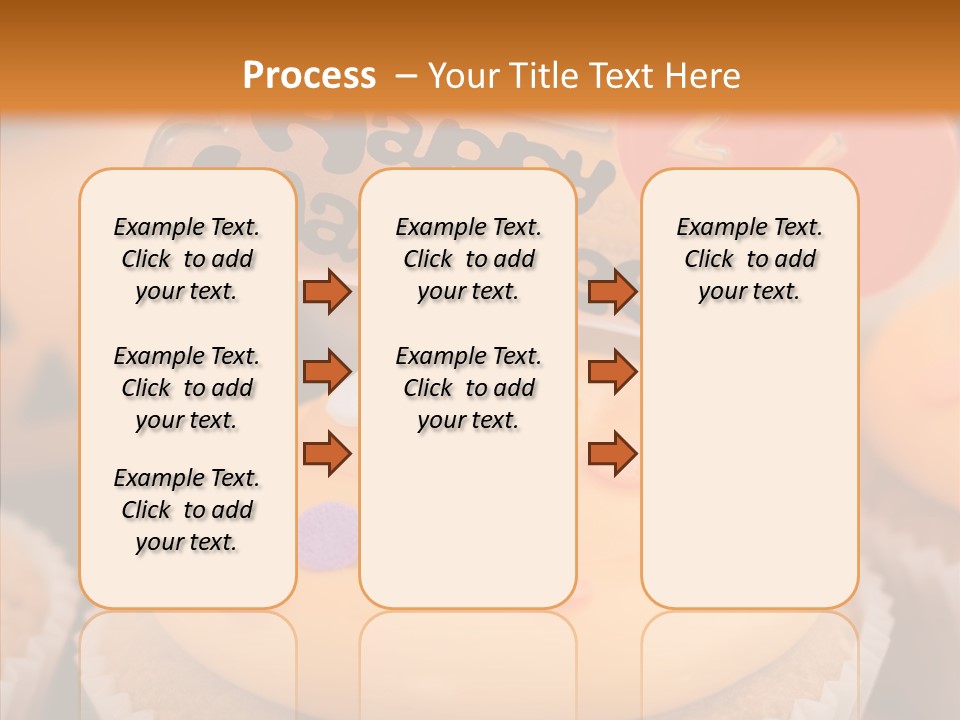 Process – Your Title Text Here

Example Text. Click to add your text.

Example Text. Click to add your text.

Example Text. Click to add your text.

Example Text. Click to add your text.

Example Text. Click to add your text.

Example Text. Click to add your text.